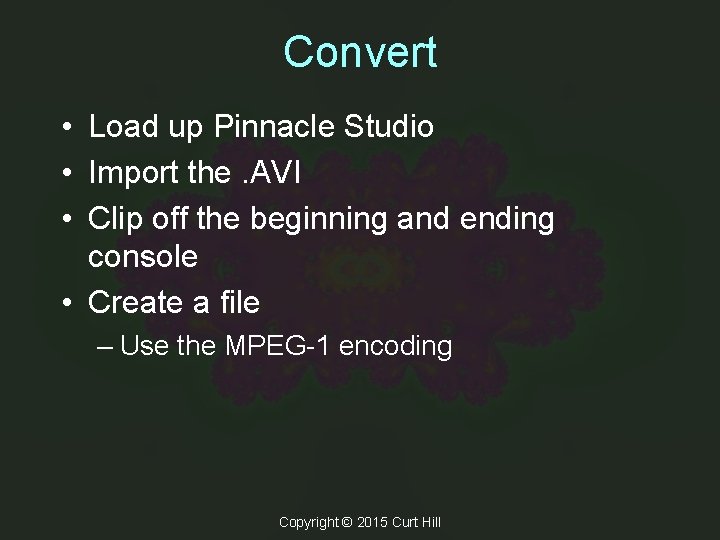 Convert

• Load up Pinnacle Studio
• Import the .AVI
• Clip off the beginning and ending console
• Create a file
– Use the MPEG-1 encoding

Copyright © 2015 Curt Hill